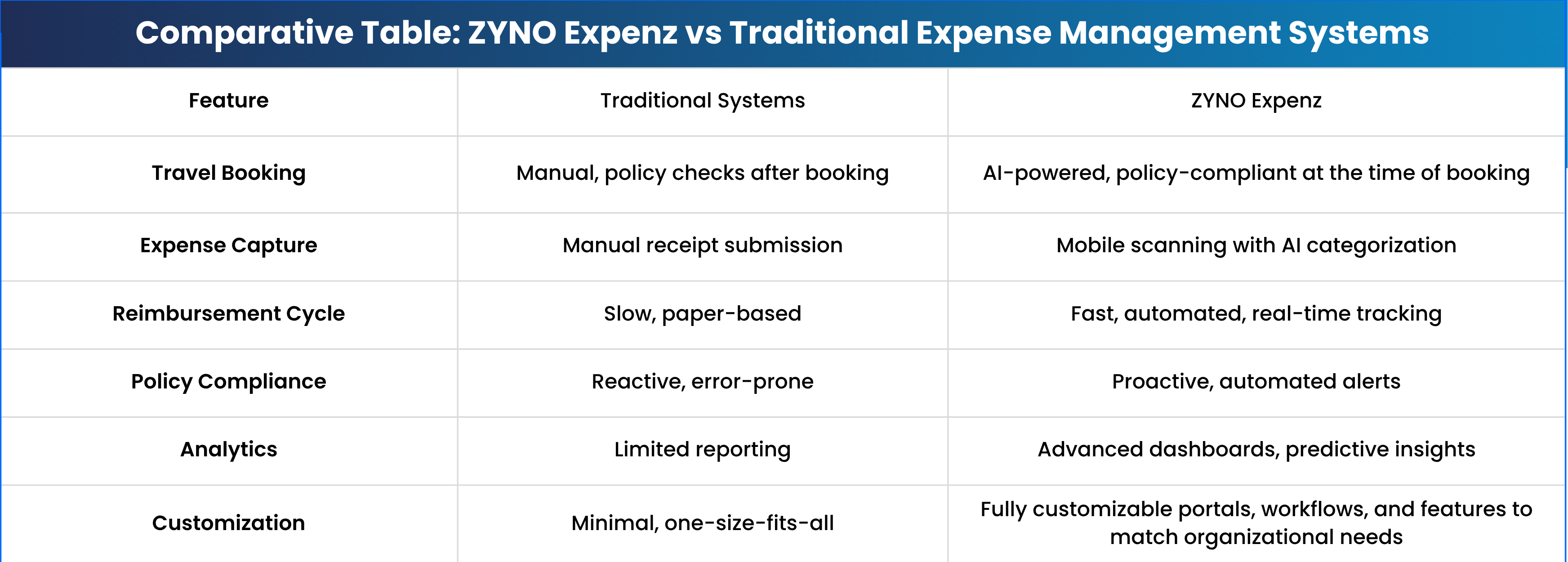 Comparative Table: ZYNO Expenz vs Traditional Expense Management Systems

| Feature | Traditional Systems | ZYNO Expenz |
|---|---|---|
| Travel Booking | Manual, policy checks after booking | AI-powered, policy-compliant at the time of booking |
| Expense Capture | Manual receipt submission | Mobile scanning with AI categorization |
| Reimbursement Cycle | Slow, paper-based | Fast, automated, real-time tracking |
| Policy Compliance | Reactive, error-prone | Proactive, automated alerts |
| Analytics | Limited reporting | Advanced dashboards, predictive insights |
| Customization | Minimal, one-size-fits-all | Fully customizable portals, workflows, and features to match organizational needs |